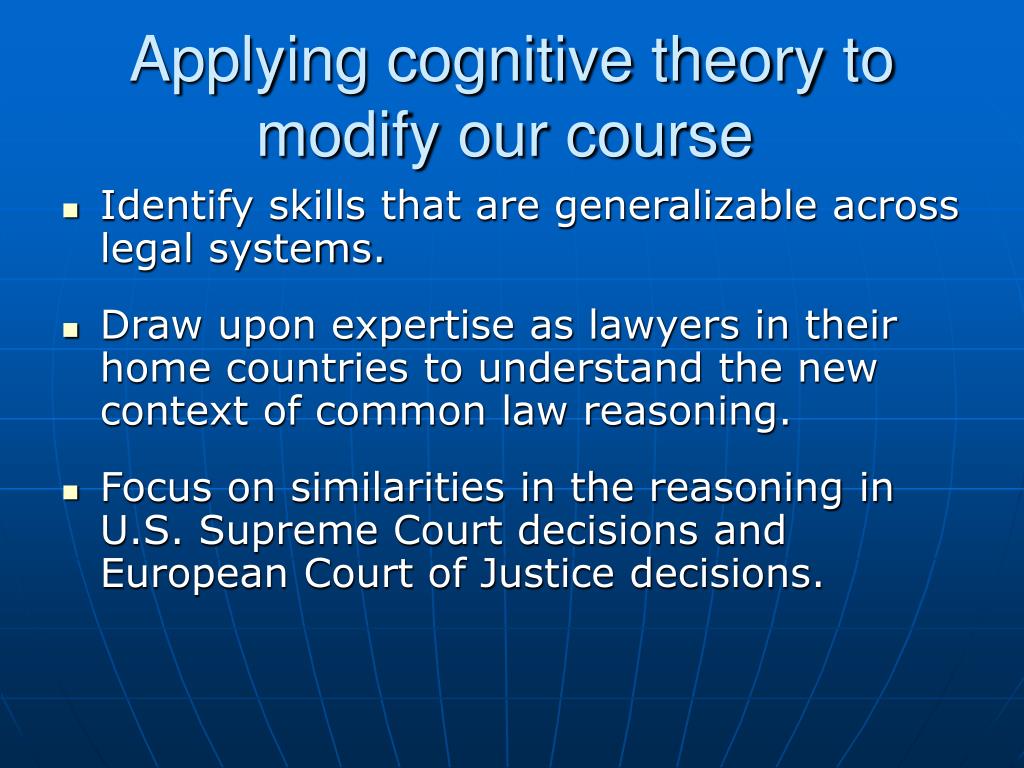 Applying cognitive theory to modify our course

- Identify skills that are generalizable across legal systems.
- Draw upon expertise as lawyers in their home countries to understand the new context of common law reasoning.
- Focus on similarities in the reasoning in U.S. Supreme Court decisions and European Court of Justice decisions.